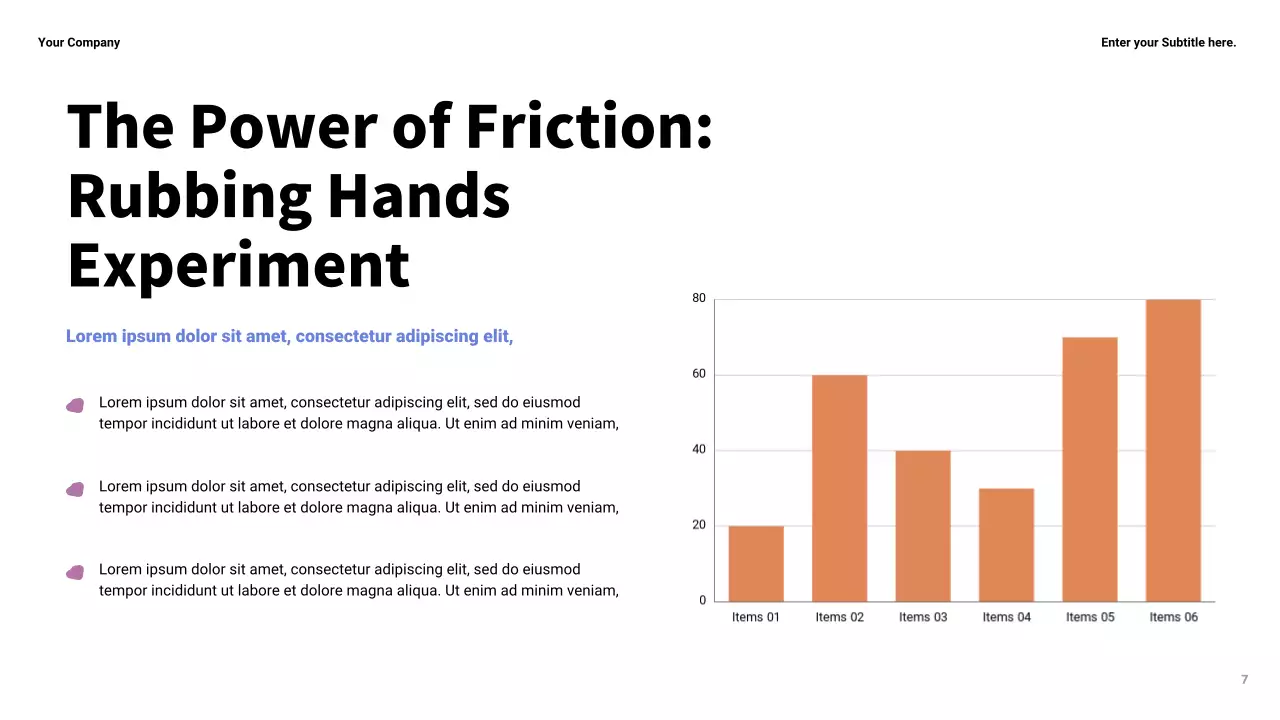 Your Company

Enter your Subtitle here.

The Power of Friction: Rubbing Hands Experiment

Lorem ipsum dolor sit amet, consectetur adipiscing elit,

Lorem ipsum dolor sit amet, consectetur adipiscing elit, sed do eiusmod tempor incididunt ut labore et dolore magna aliqua. Ut enim ad minim veniam,

Lorem ipsum dolor sit amet, consectetur adipiscing elit, sed do eiusmod tempor incididunt ut labore et dolore magna aliqua. Ut enim ad minim veniam,

Lorem ipsum dolor sit amet, consectetur adipiscing elit, sed do eiusmod tempor incididunt ut labore et dolore magna aliqua. Ut enim ad minim veniam,

80
60
40
20
0
Items 01
Items 02
Items 03
Items 04
Items 05
Items 06

7